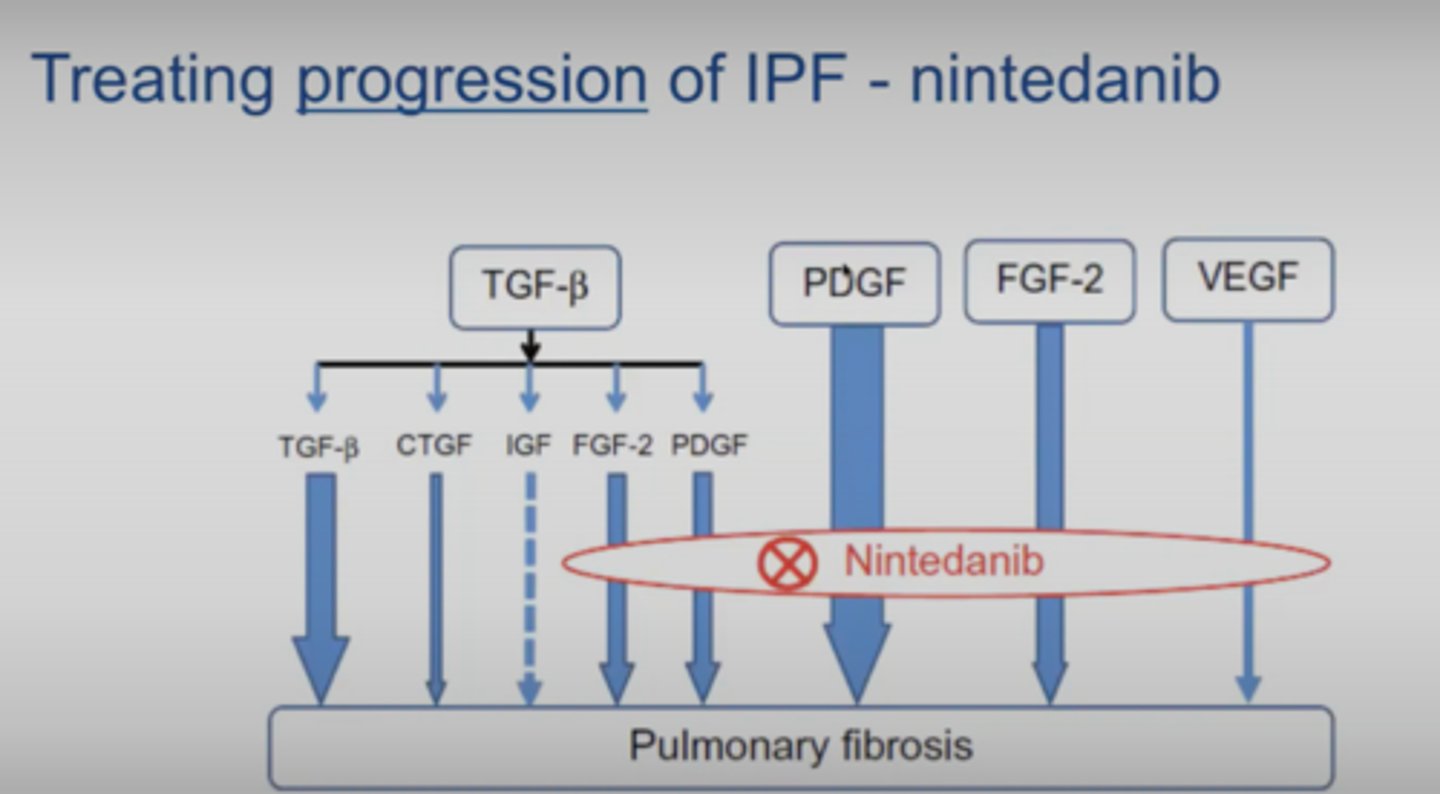 Treating progression of IPF - nintedanib

TGF-β

PDGF

FGF-2

VEGF

TGF-β CTGF IGF FGF-2 PDGF

Nintedanib

Pulmonary fibrosis